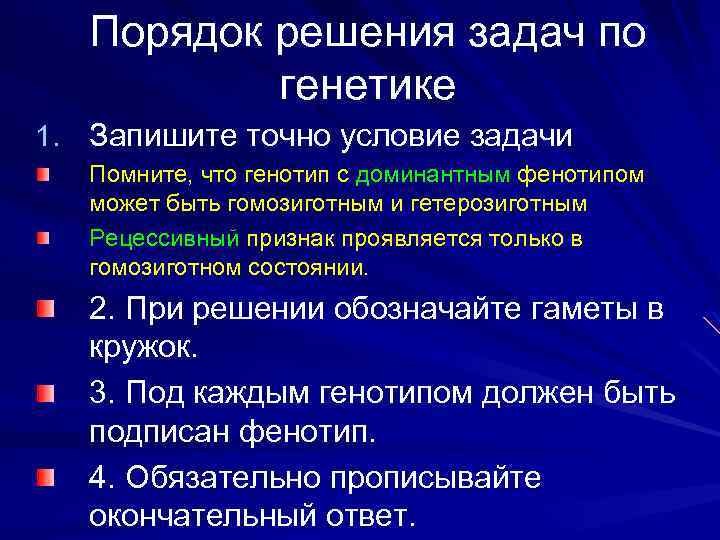 Порядок решения задач по генетике

1. Запишите точно условие задачи

Помните, что генотип с доминантным фенотипом может быть гомозиготным и гетерозиготным

Рецессивный признак проявляется только в гомозиготном состоянии.

2. При решении обозначайте гаметы в кружок.

3. Под каждым генотипом должен быть подписан фенотип.

4. Обязательно прописывайте окончательный ответ.